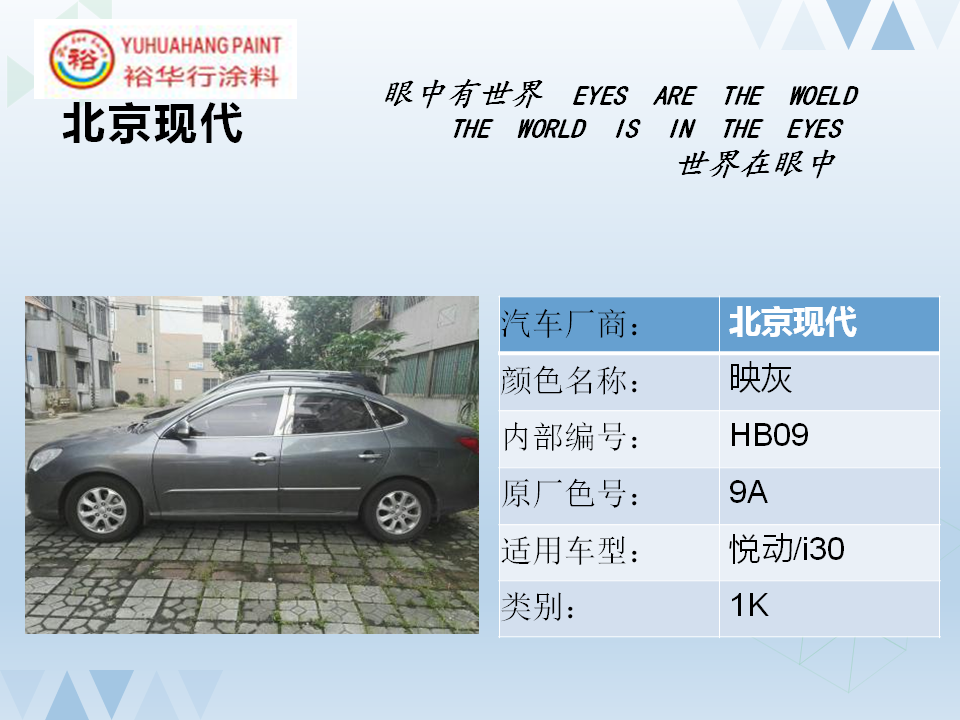 裕 YUHUAHANG PAINT 裕华行涂料

北京现代

眼中有世界 EYES ARE THE WOELD
THE WORLD IS IN THE EYES
世界在眼中

| 汽车厂商： | 北京现代 |
|---|---|
| 颜色名称： | 映灰 |
| 内部编号： | HB09 |
| 原厂色号： | 9A |
| 适用车型： | 悦动/i30 |
| 类别： | 1K |